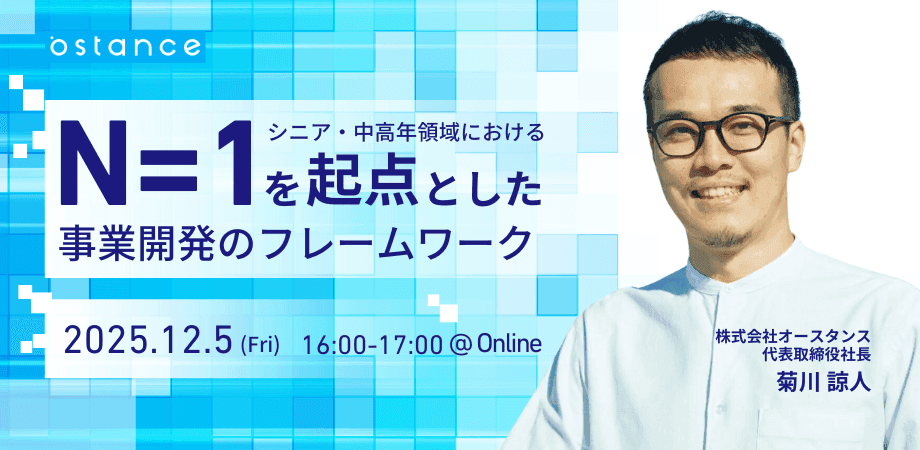 ostance

シニア・中高年領域における
N=1を起点とした
事業開発のフレームワーク

2025.12.5 (Fri) 16:00-17:00 @ Online

株式会社オースタンス
代表取締役社長
菊川 諒人